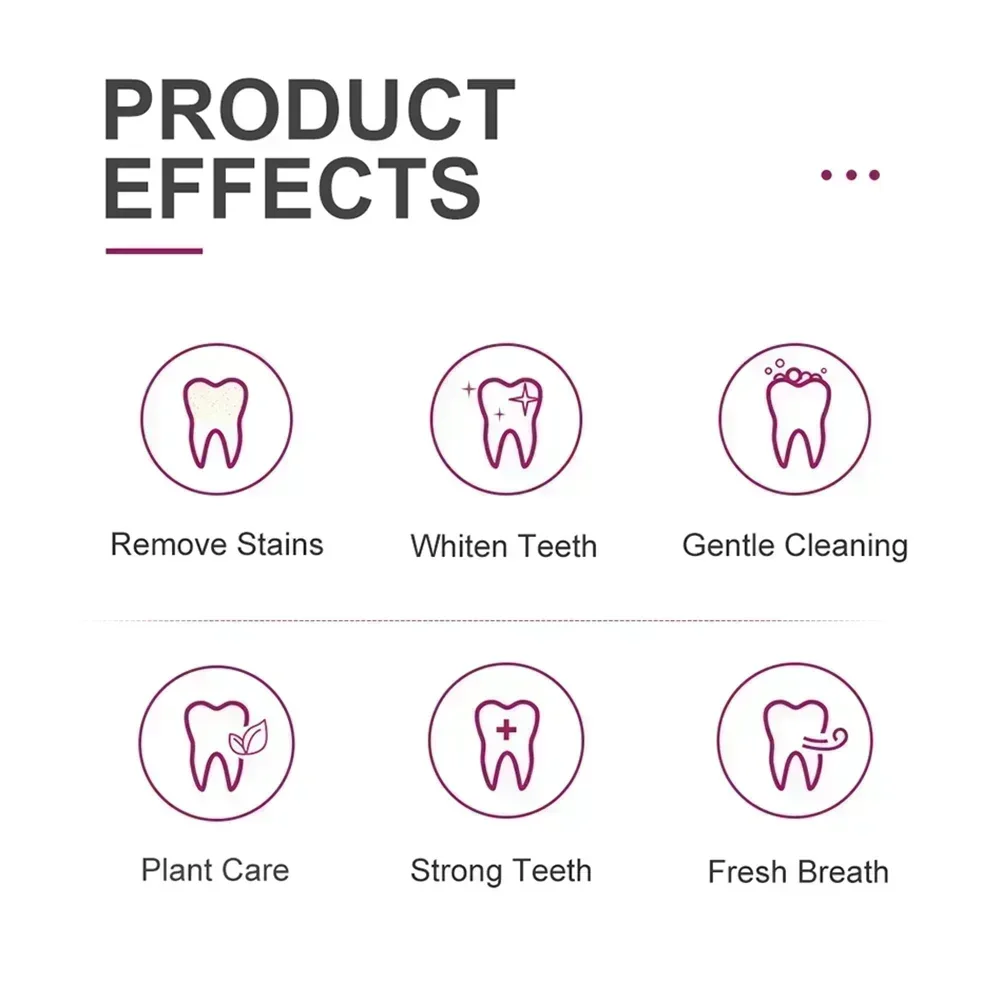 PRODUCT EFFECTS

Remove Stains

Whiten Teeth

Gentle Cleaning

Plant Care

Strong Teeth

Fresh Breath